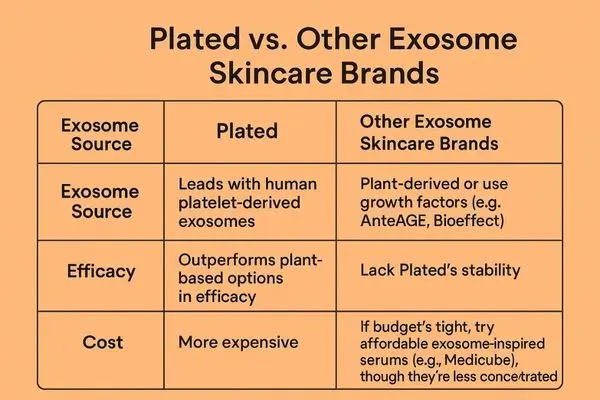 Plated vs. Other Exosome Skincare Brands

| Exosome Source | Plated | Other Exosome Skincare Brands |
|---|---|---|
| Exosome Source | Leads with human platelet-derived exosomes | Plant-derived or use growth factors (e.g. AnteAGE, Bioeffect) |
| Efficacy | Outperforms plant-based options in efficacy | Lack Plated's stability |
| Cost | More expensive | If budget's tight, try affordable exosome-inspired serums (e.g., Medicube), though they're less concentrated |